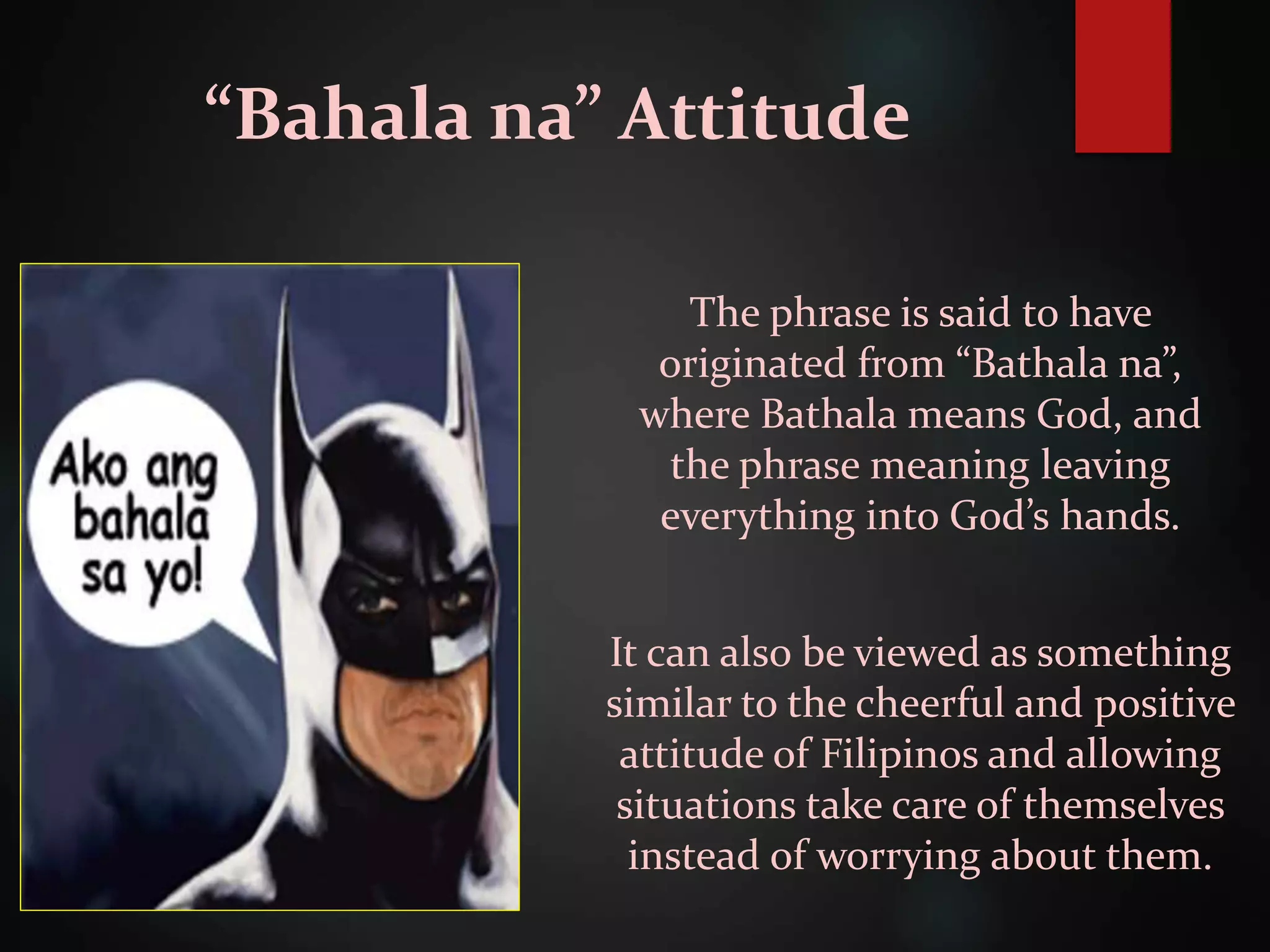 “Bahala na” Attitude

Ako ang bahala sa yo!

The phrase is said to have originated from “Bathala na”, where Bathala means God, and the phrase meaning leaving everything into God’s hands.

It can also be viewed as something similar to the cheerful and positive attitude of Filipinos and allowing situations take care of themselves instead of worrying about them.